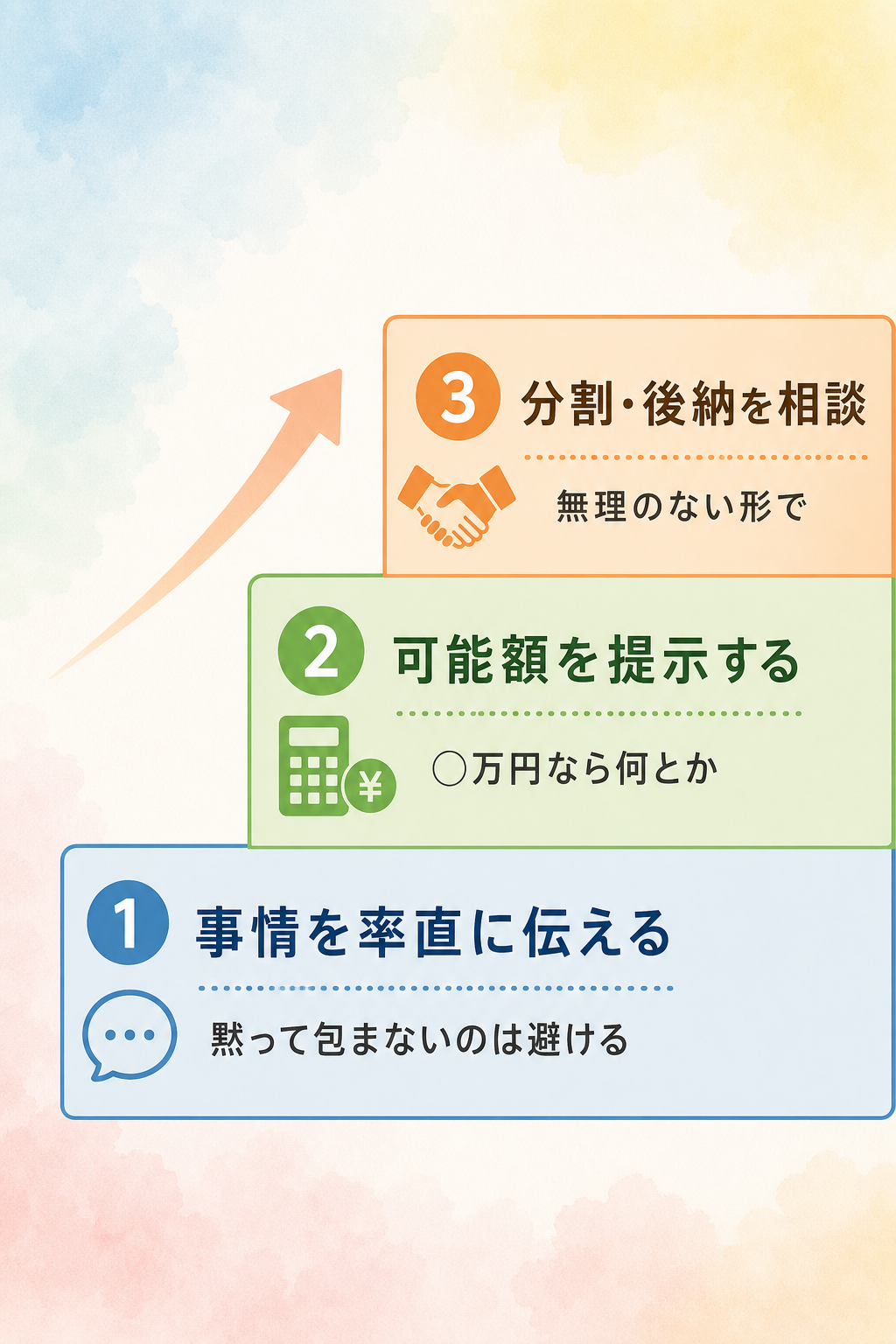 3 分割・後納を相談

無理のない形で

2 可能額を提示する

¥

○万円なら何とか

1 事情を率直に伝える

黙って包まないのは避ける